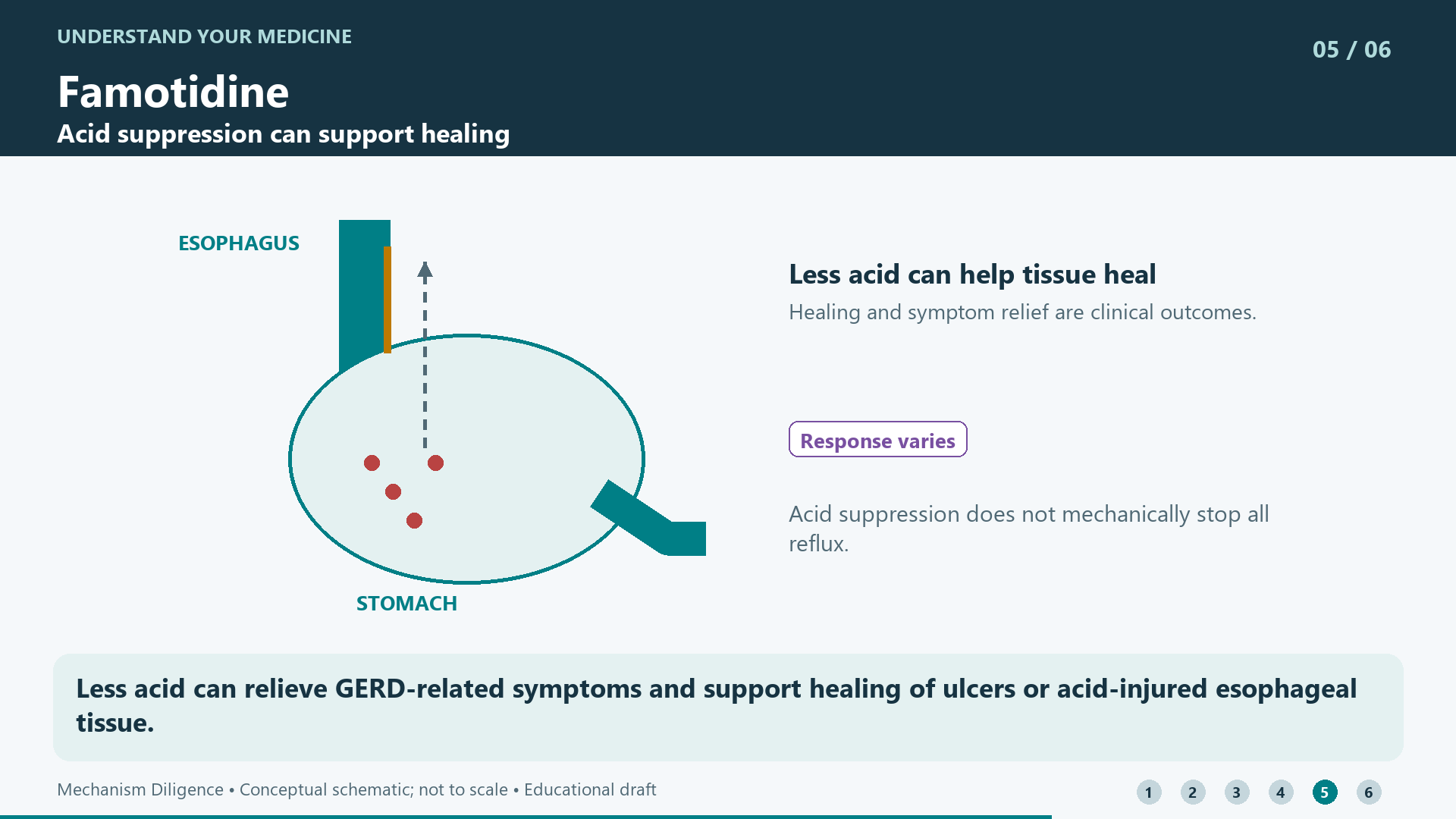 UNDERSTAND YOUR MEDICINE

05 / 06

Famotidine

Acid suppression can support healing

ESOPHAGUS

STOMACH

Less acid can help tissue heal

Healing and symptom relief are clinical outcomes.

Response varies

Acid suppression does not mechanically stop all reflux.

Less acid can relieve GERD-related symptoms and support healing of ulcers or acid-injured esophageal tissue.

Mechanism Diligence • Conceptual schematic; not to scale • Educational draft

1 2 3 4 5 6